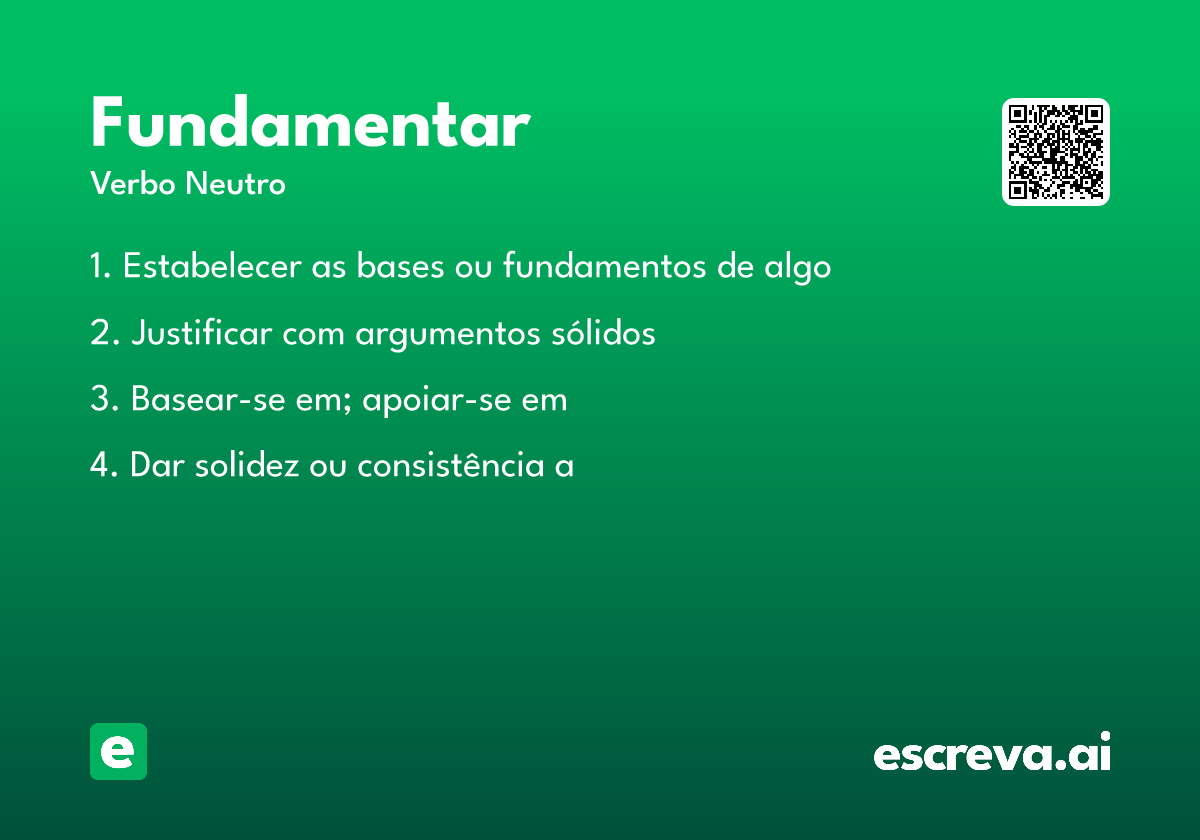 Fundamentar
Verbo Neutro

1. Estabelecer as bases ou fundamentos de algo

2. Justificar com argumentos sólidos

3. Basear-se em; apoiar-se em

4. Dar solidez ou consistência a

e

escreva.ai